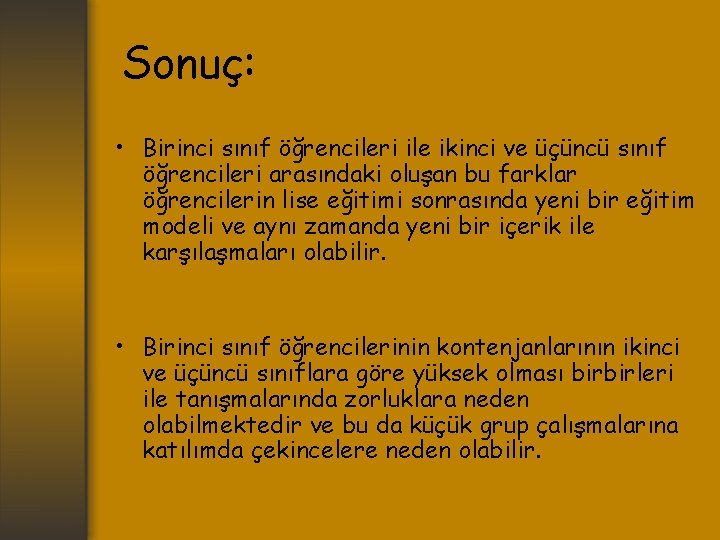 Sonuç:

• Birinci sınıf öğrencileri ile ikinci ve üçüncü sınıf öğrencileri arasındaki oluşan bu farklar öğrencilerin lise eğitimi sonrasında yeni bir eğitim modeli ve aynı zamanda yeni bir içerik ile karşılaşmaları olabilir.

• Birinci sınıf öğrencilerinin kontenjanlarının ikinci ve üçüncü sınıflara göre yüksek olması birbirleri ile tanışmalarında zorluklara neden olabilmektedir ve bu da küçük grup çalışmalarına katılımda çekincelere neden olabilir.